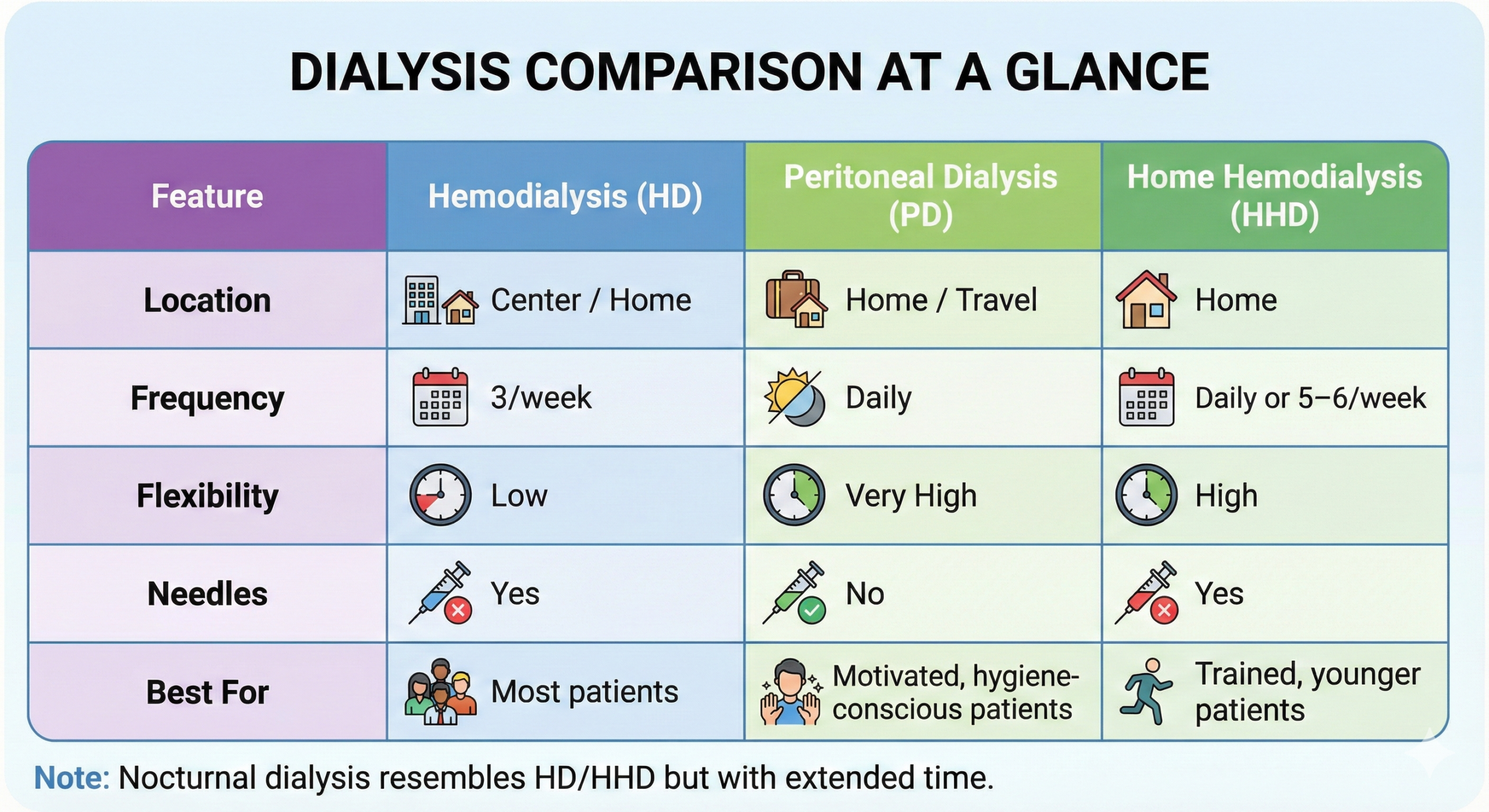 DIALYSIS COMPARISON AT A GLANCE

| Feature | Hemodialysis (HD) | Peritoneal Dialysis (PD) | Home Hemodialysis (HHD) |
|---|---|---|---|
| Location | Center / Home | Home / Travel | Home |
| Frequency | 3/week | Daily | Daily or 5–6/week |
| Flexibility | Low | Very High | High |
| Needles | Yes | No | Yes |
| Best For | Most patients | Motivated, hygiene-conscious patients | Trained, younger patients |

Note: Nocturnal dialysis resembles HD/HHD but with extended time.